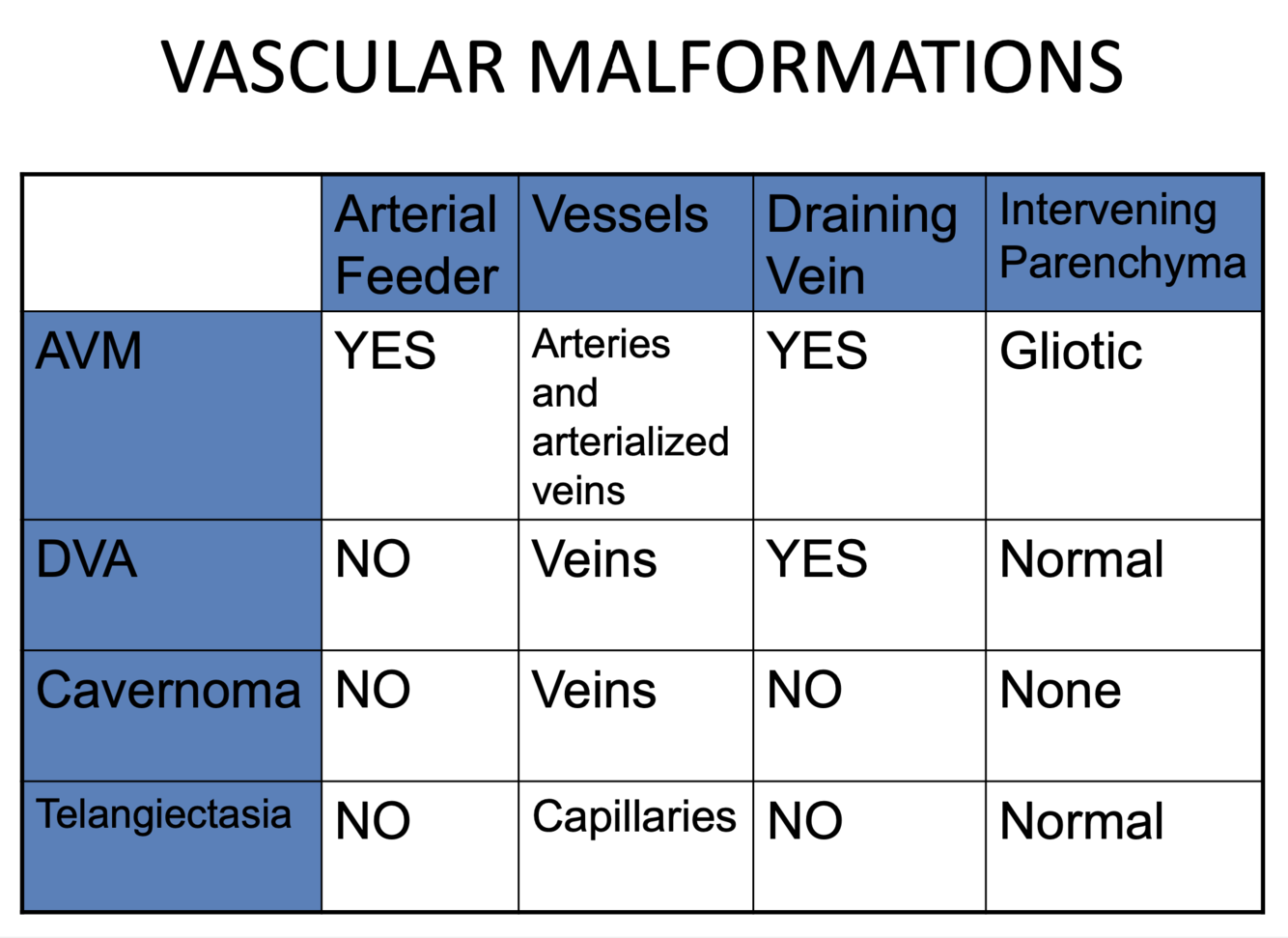 VASCULAR MALFORMATIONS

|  | Arterial Feeder | Vessels | Draining Vein | Intervening Parenchyma |
|---|---|---|---|---|
| AVM | YES | Arteries and arterialized veins | YES | Gliotic |
| DVA | NO | Veins | YES | Normal |
| Cavernoma | NO | Veins | NO | None |
| Telangiectasia | NO | Capillaries | NO | Normal |